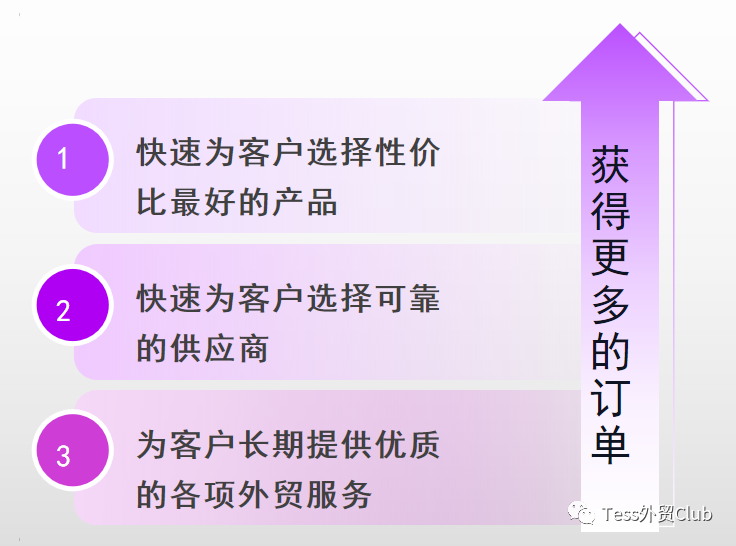 1
快速为客户选择性价比最好的产品

2
快速为客户选择可靠的供应商

3
为客户长期提供优质的各项外贸服务

获得更多的订单

Tess外贸Club